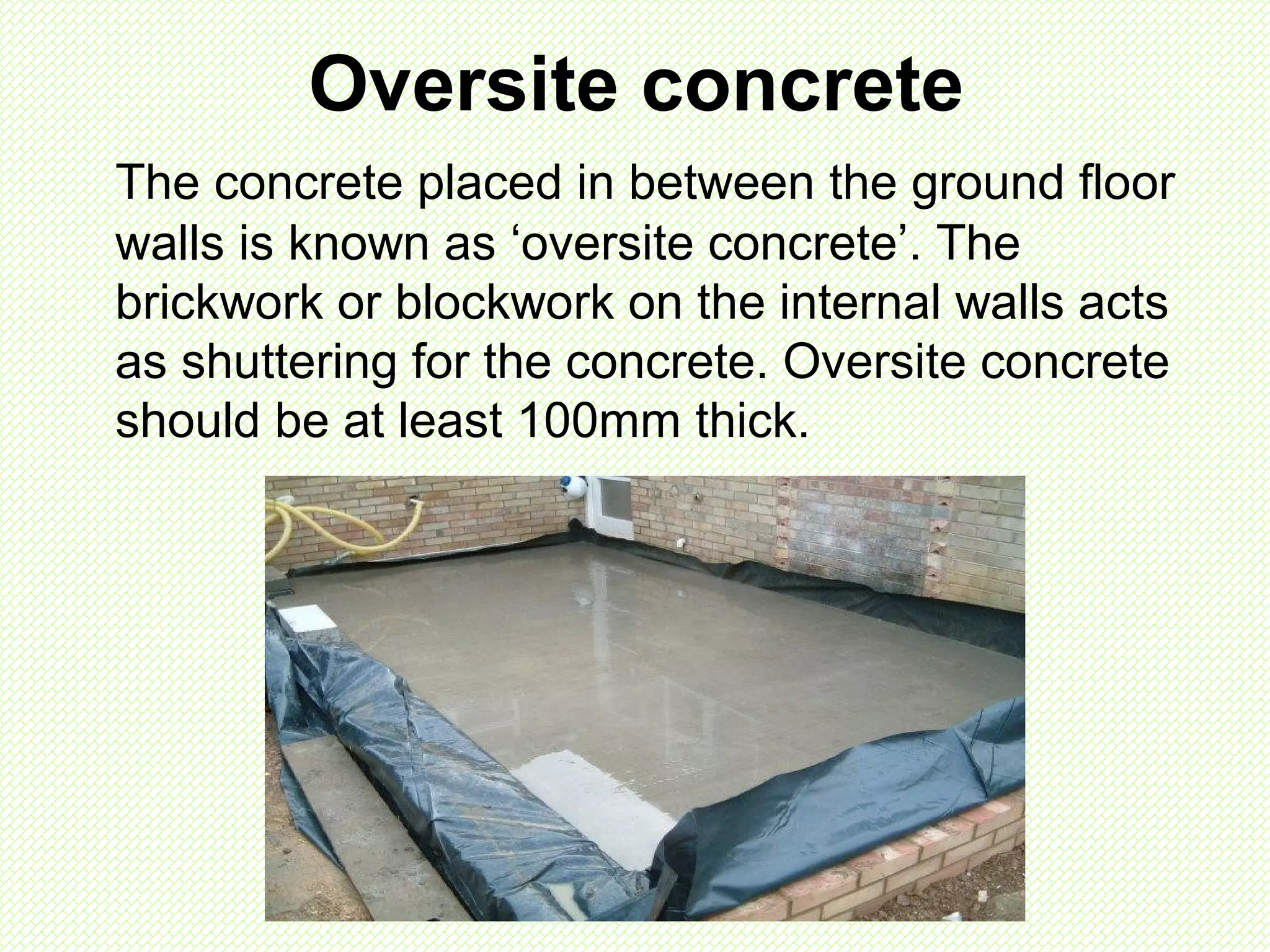 Oversite concrete

The concrete placed in between the ground floor walls is known as ‘oversite concrete’. The brickwork or blockwork on the internal walls acts as shuttering for the concrete. Oversite concrete should be at least 100mm thick.